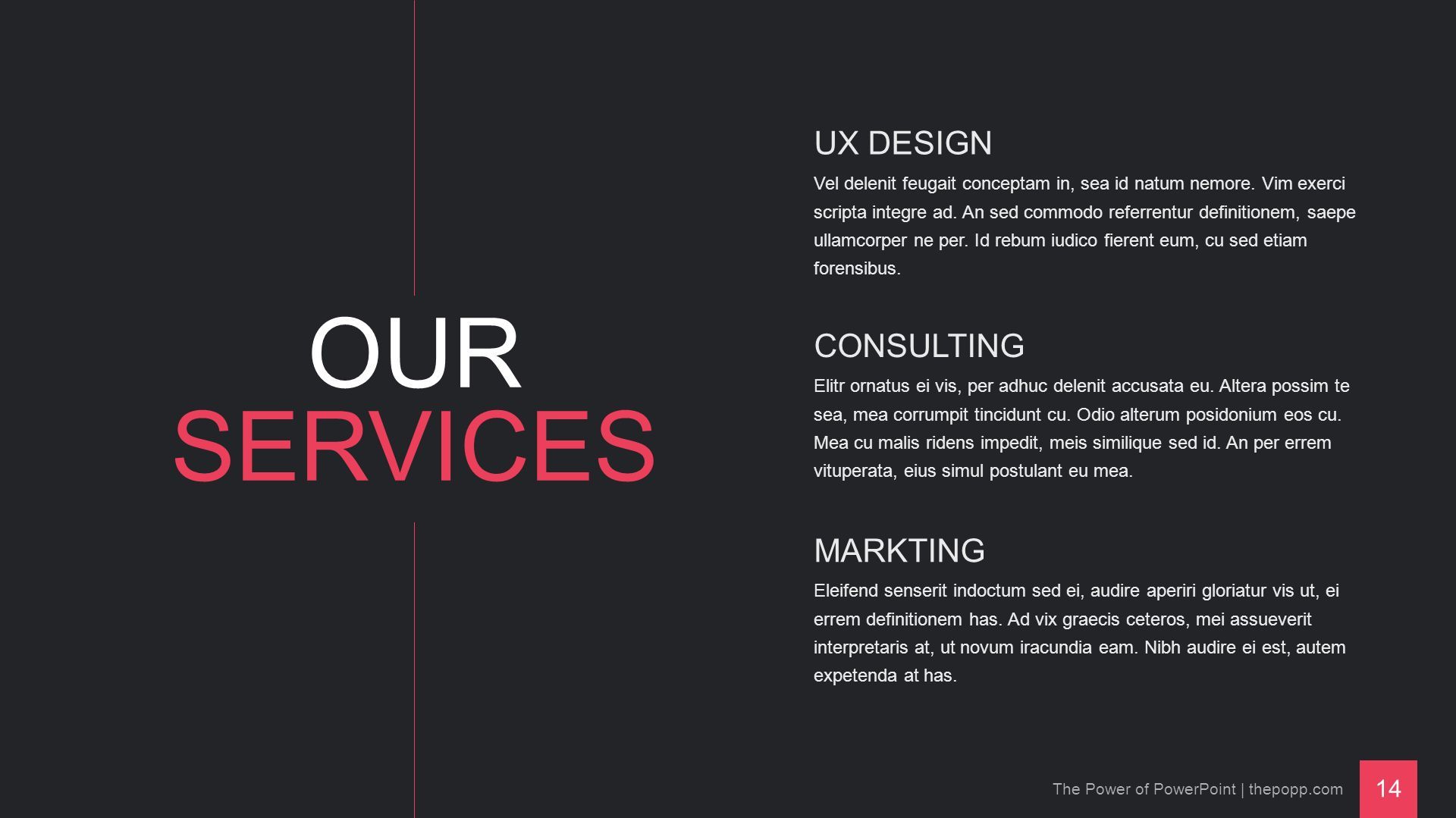 OUR
SERVICES

UX DESIGN

Vel delenit feugait conceptam in, sea id natum nemore. Vim exerci scripta integre ad. An sed commodo referrentur definitionem, saepe ullamcorper ne per. Id rebum iudico fierent eum, cu sed etiam forensibus.

CONSULTING

Elitr ornatus ei vis, per adhuc delenit accusata eu. Altera possim te sea, mea corrumpit tincidunt cu. Odio alterum posidonium eos cu. Mea cu malis ridens impedit, meis similique sed id. An per errem vituperata, eius simul postulant eu mea.

MARKTING

Eleifend senserit indoctum sed ei, audire aperiri gloriatur vis ut, ei errem definitionem has. Ad vix graecis ceteros, mei assueverit interpretaris at, ut novum iracundia eam. Nibh audire ei est, autem expetenda at has.

The Power of PowerPoint | thepopp.com

14